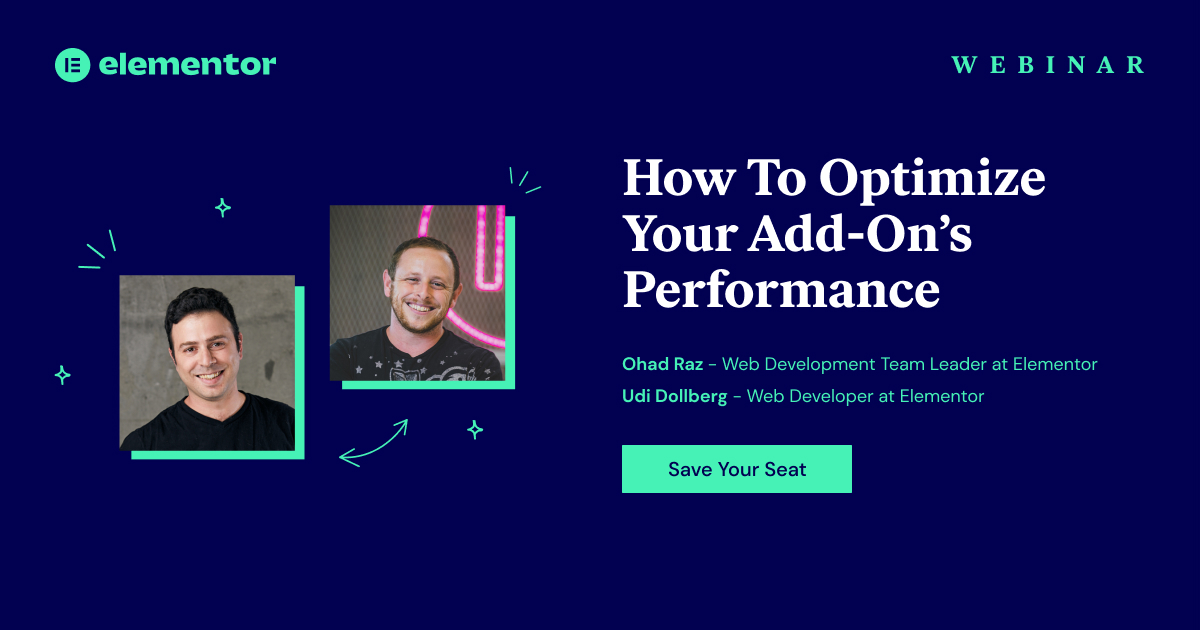 elementor

WEBINAR

How To Optimize Your Add-On's Performance

Ohad Raz - Web Development Team Leader at Elementor
Udi Dollberg - Web Developer at Elementor

Save Your Seat